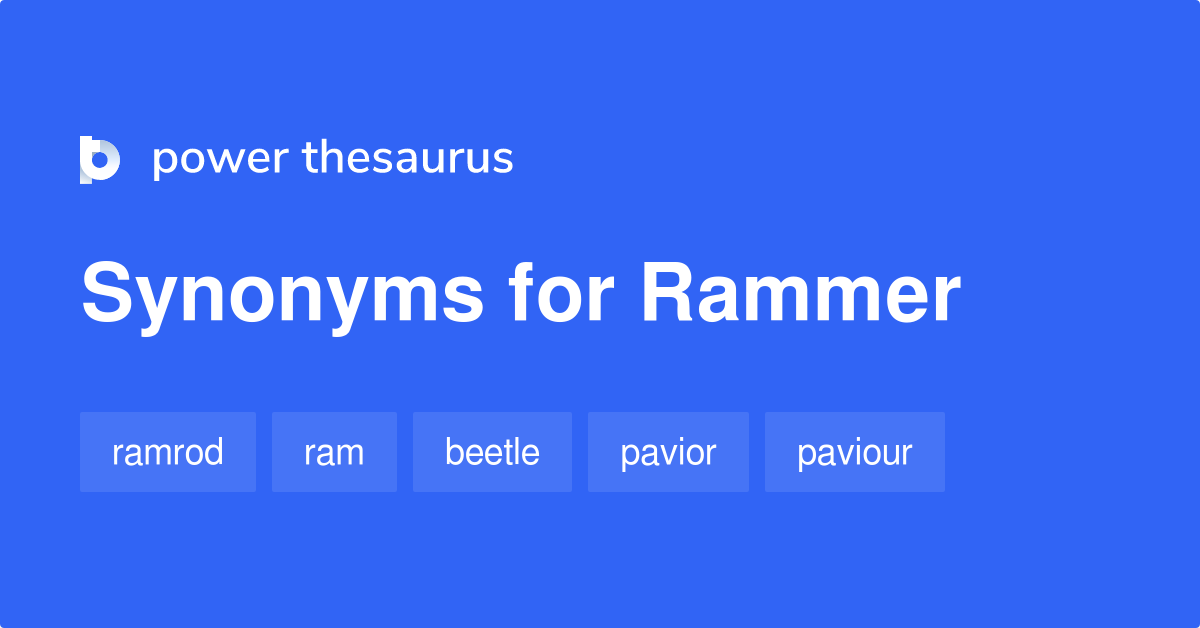 power thesaurus

Synonyms for Rammer

ramrod ram beetle pavior paviour